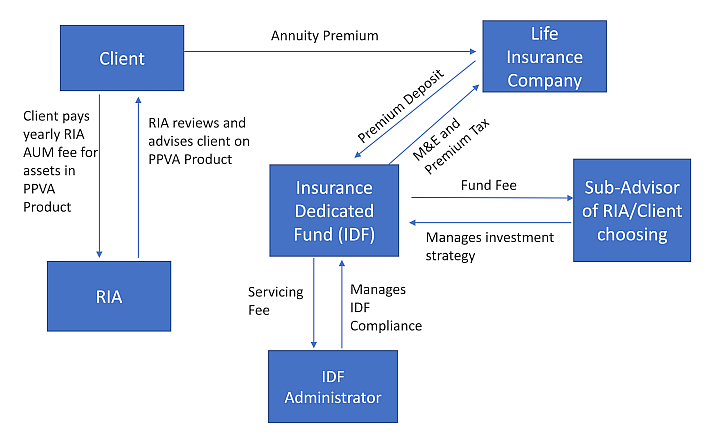 Client

Annuity Premium

Life Insurance Company

Client pays yearly RIA AUM fee for assets in PPVA Product

RIA reviews and advises client on PPVA Product

Premium Deposit

M&E and Premium Tax

Insurance Dedicated Fund (IDF)

Fund Fee

Sub-Advisor of RIA/Client choosing

Manages investment strategy

RIA

Servicing Fee

Manages IDF Compliance

IDF Administrator